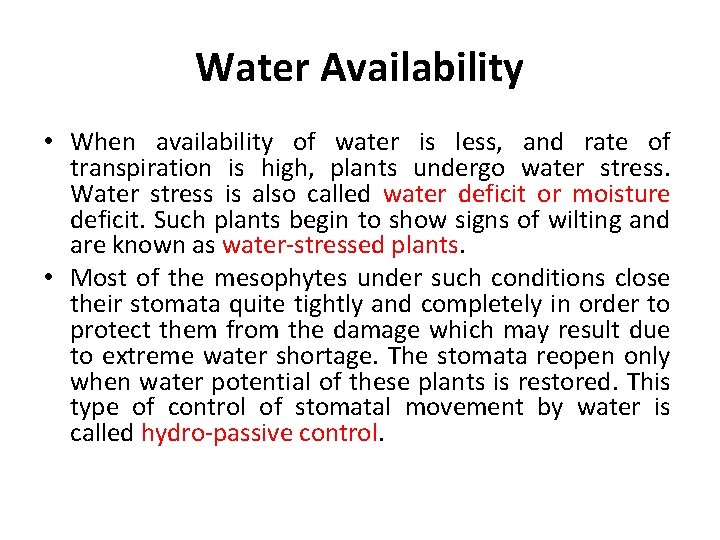 Water Availability

• When availability of water is less, and rate of transpiration is high, plants undergo water stress. Water stress is also called water deficit or moisture deficit. Such plants begin to show signs of wilting and are known as water-stressed plants.

• Most of the mesophytes under such conditions close their stomata quite tightly and completely in order to protect them from the damage which may result due to extreme water shortage. The stomata reopen only when water potential of these plants is restored. This type of control of stomatal movement by water is called hydro-passive control.